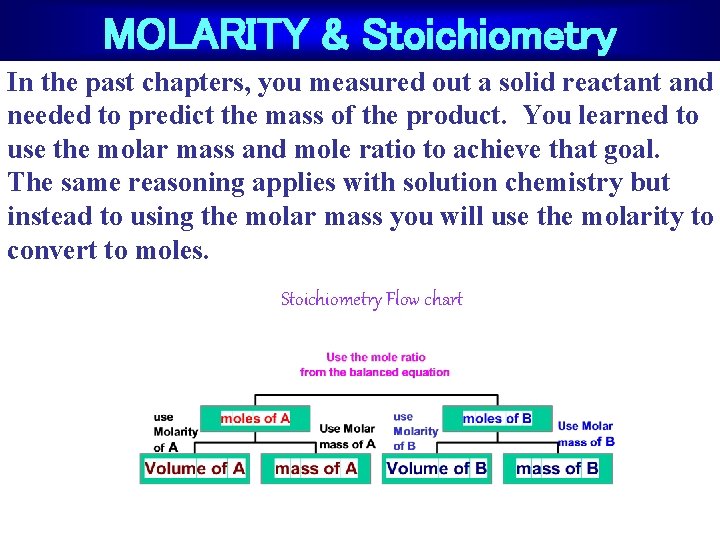 MOLARITY & Stoichiometry

In the past chapters, you measured out a solid reactant and needed to predict the mass of the product. You learned to use the molar mass and mole ratio to achieve that goal. The same reasoning applies with solution chemistry but instead to using the molar mass you will use the molarity to convert to moles.

Stoichiometry Flow chart

Use the mole ratio from the balanced equation

use Molarity of A

moles of A

Use Molar mass of A

use Molarity of B

moles of B

Use Molar mass of B

Volume of A

mass of A

Volume of B

mass of B